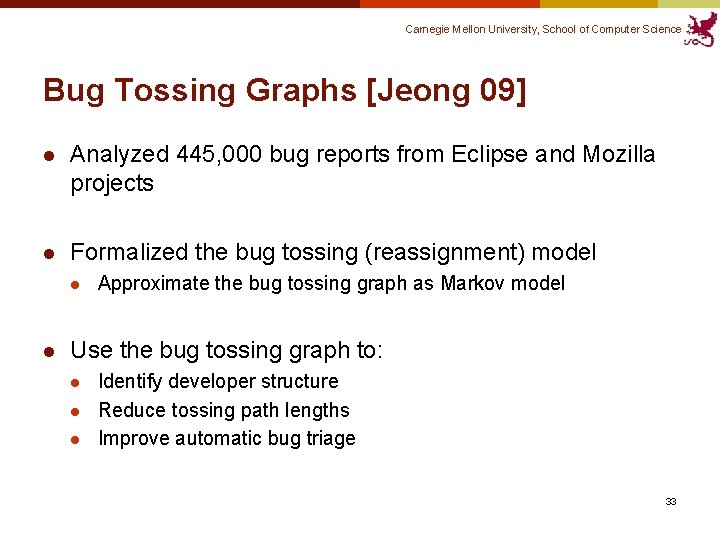 Carnegie Mellon University, School of Computer Science

Bug Tossing Graphs [Jeong 09]

- Analyzed 445,000 bug reports from Eclipse and Mozilla projects

- Formalized the bug tossing (reassignment) model
  - Approximate the bug tossing graph as Markov model

- Use the bug tossing graph to:
  - Identify developer structure
  - Reduce tossing path lengths
  - Improve automatic bug triage

33